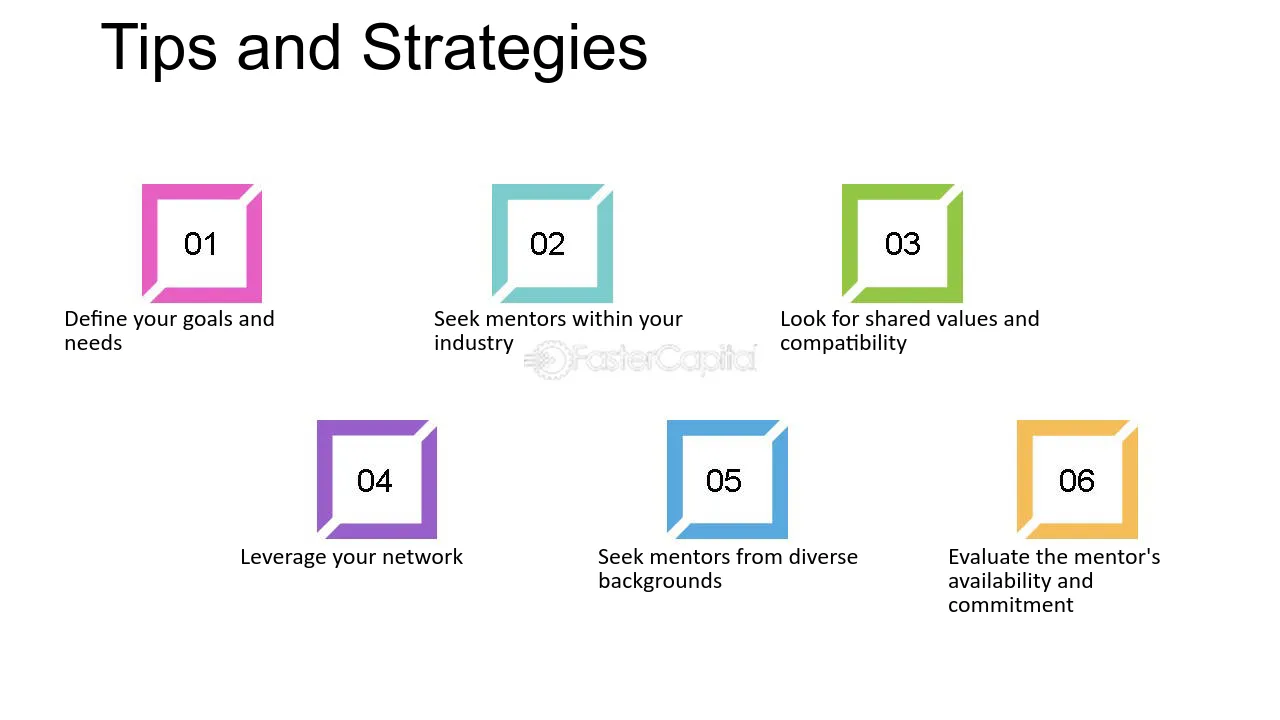 Tips and Strategies

01
Define your goals and needs

02
Seek mentors within your industry

03
Look for shared values and compatibility

04
Leverage your network

05
Seek mentors from diverse backgrounds

06
Evaluate the mentor's availability and commitment

FasterCapital